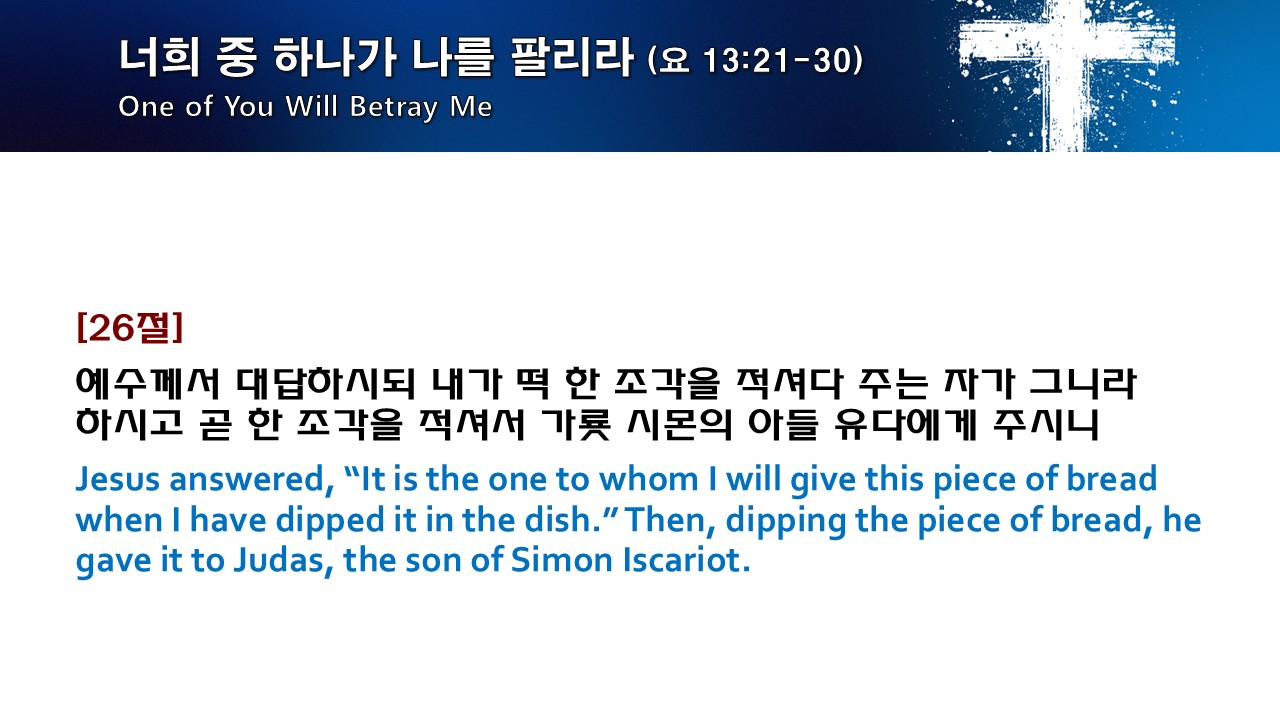 너희 중 하나가 나를 팔리라 (요 13:21-30)
One of You Will Betray Me

[26절]

예수께서 대답하시되 내가 떡 한 조각을 적셔다 주는 자가 그니라 하시고 곧 한 조각을 적셔서 가룟 시몬의 아들 유다에게 주시니

Jesus answered, “It is the one to whom I will give this piece of bread when I have dipped it in the dish.” Then, dipping the piece of bread, he gave it to Judas, the son of Simon Iscariot.